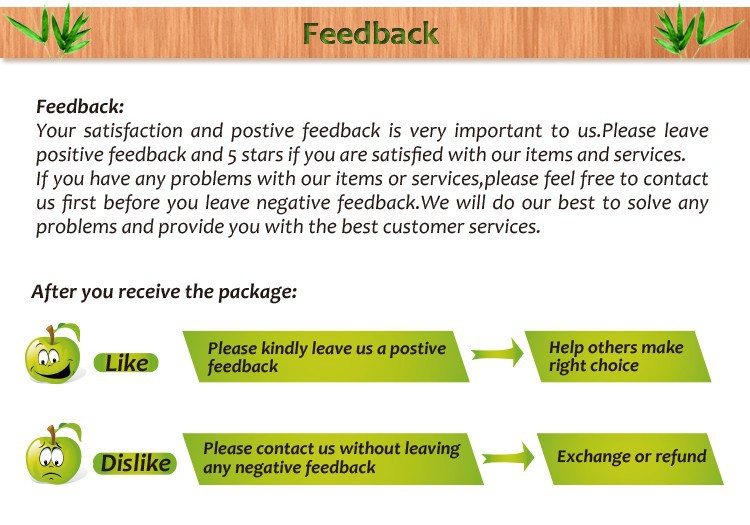 Feedback

Feedback:
Your satisfaction and postive feedback is very important to us.Please leave positive feedback and 5 stars if you are satisfied with our items and services.
If you have any problems with our items or services,please feel free to contact us first before you leave negative feedback.We will do our best to solve any problems and provide you with the best customer services.

After you receive the package:

Like

Please kindly leave us a postive feedback

Help others make right choice

Dislike

Please contact us without leaving any negative feedback

Exchange or refund